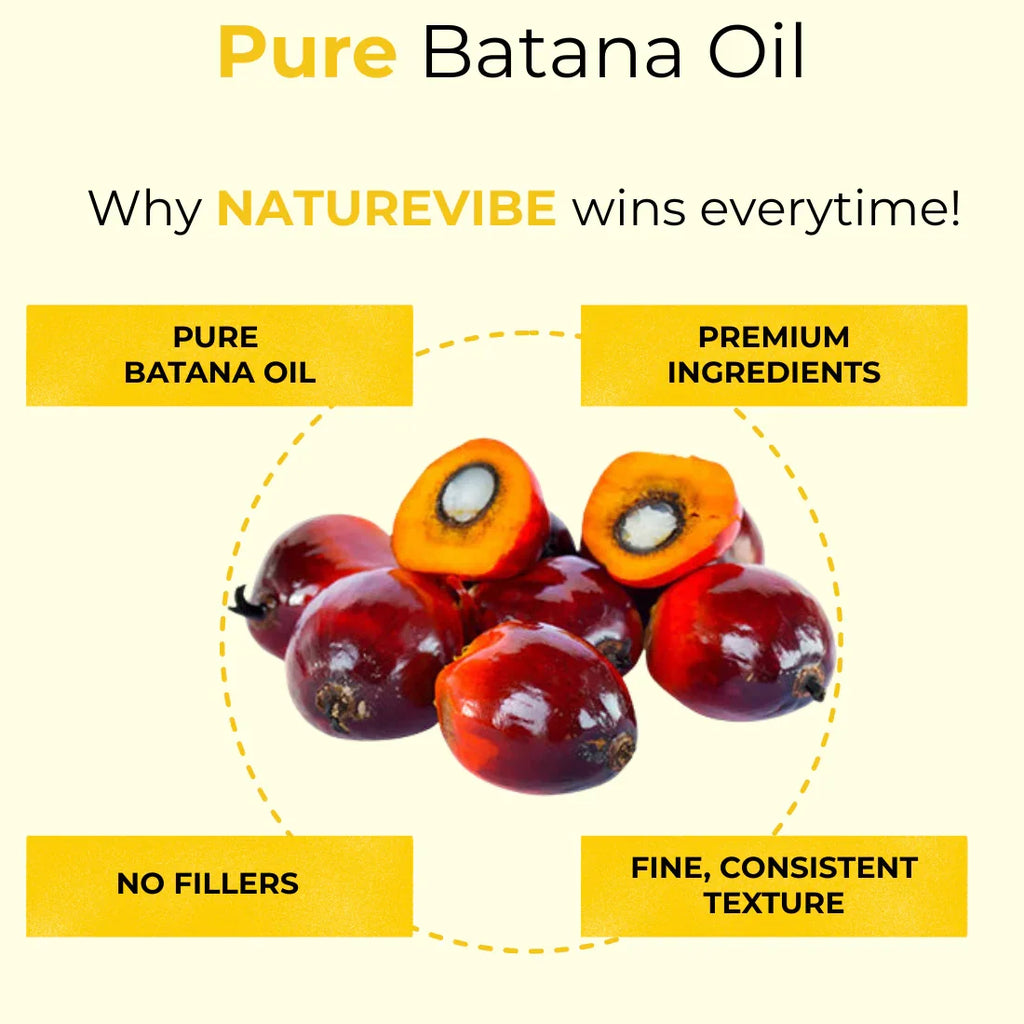 Pure Batana Oil

Why NATUREVIBE wins everytime!

PURE BATANA OIL

PREMIUM INGREDIENTS

NO FILLERS

FINE, CONSISTENT TEXTURE